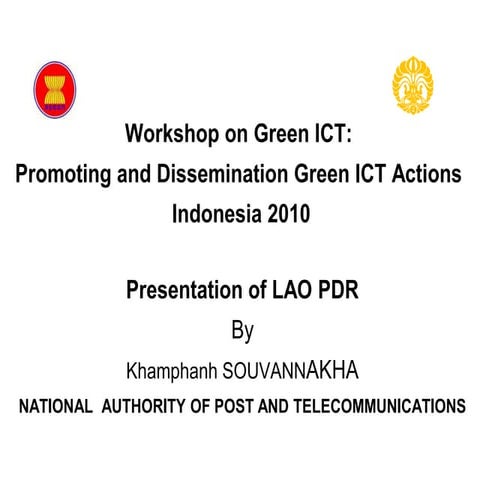 Workshop on Green ICT:
Promoting and Dissemination Green ICT Actions
Indonesia 2010

Presentation of LAO PDR
By
Khamphanh SOUVANNAKHA
NATIONAL AUTHORITY OF POST AND TELECOMMUNICATIONS